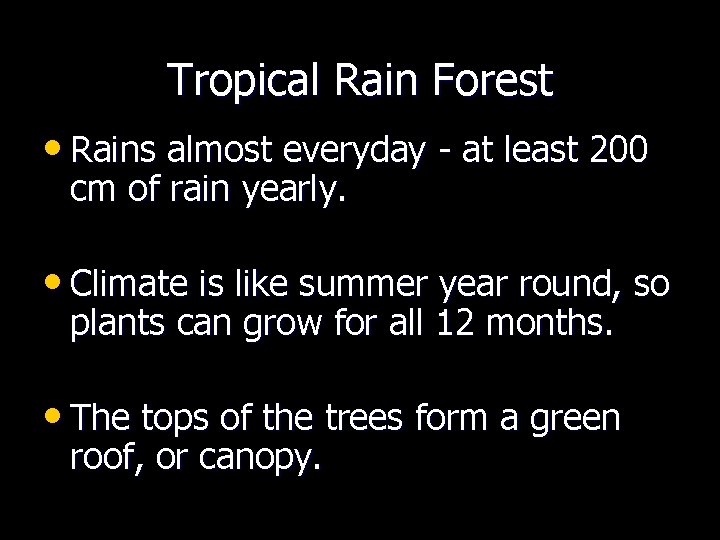 Tropical Rain Forest

• Rains almost everyday - at least 200 cm of rain yearly.

• Climate is like summer year round, so plants can grow for all 12 months.

• The tops of the trees form a green roof, or canopy.